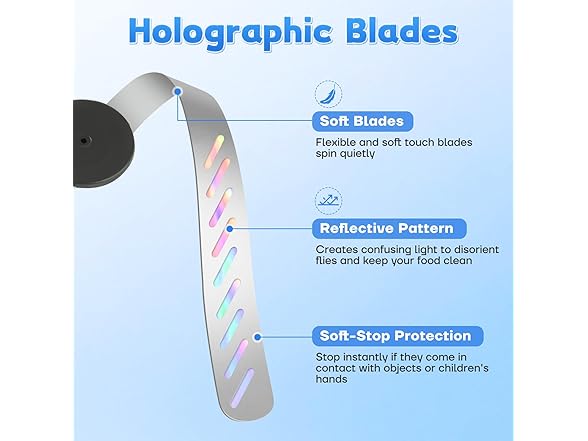 Holographic Blades

Soft Blades

Flexible and soft touch blades spin quietly

Reflective Pattern

Creates confusing light to disorient flies and keep your food clean

Soft-Stop Protection

Stop instantly if they come in contact with objects or children's hands